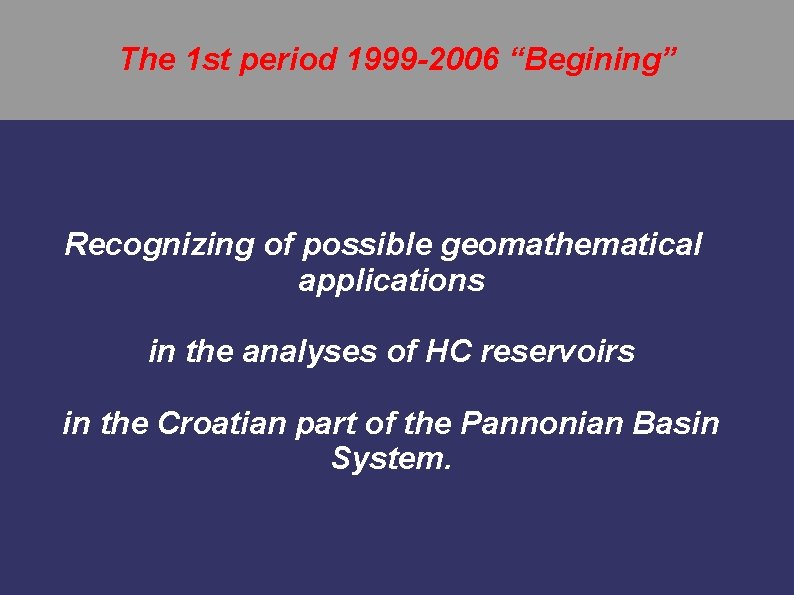 The 1st period 1999-2006 “Begining”

Recognizing of possible geomathematical applications

in the analyses of HC reservoirs

in the Croatian part of the Pannonian Basin System.